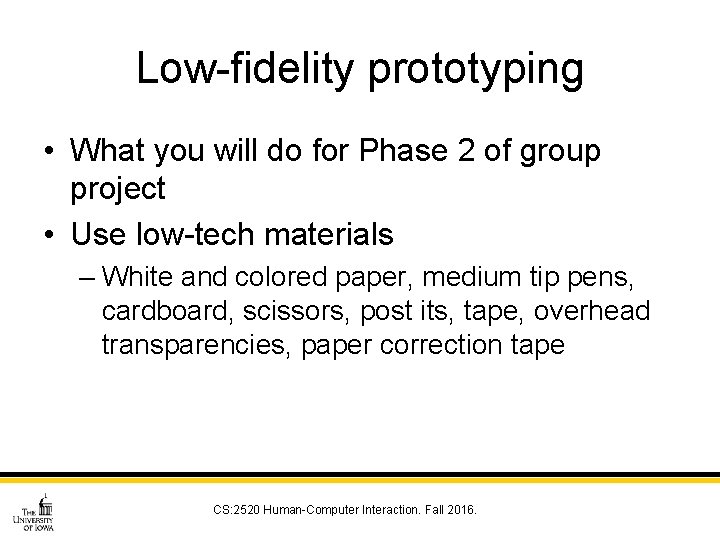 Low-fidelity prototyping

• What you will do for Phase 2 of group project

• Use low-tech materials

– White and colored paper, medium tip pens, cardboard, scissors, post its, tape, overhead transparencies, paper correction tape

THE UNIVERSITY OF IOWA

CS:2520 Human-Computer Interaction. Fall 2016.